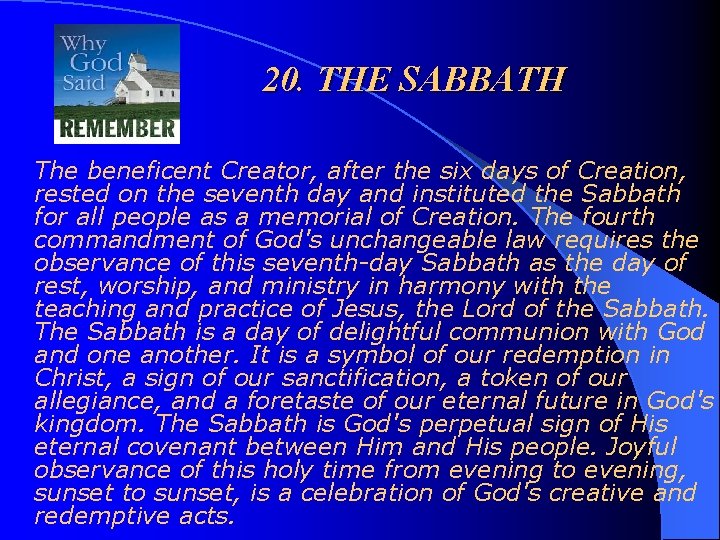 Why God Said REMEMBER

20. THE SABBATH

The beneficent Creator, after the six days of Creation, rested on the seventh day and instituted the Sabbath for all people as a memorial of Creation. The fourth commandment of God's unchangeable law requires the observance of this seventh-day Sabbath as the day of rest, worship, and ministry in harmony with the teaching and practice of Jesus, the Lord of the Sabbath. The Sabbath is a day of delightful communion with God and one another. It is a symbol of our redemption in Christ, a sign of our sanctification, a token of our allegiance, and a foretaste of our eternal future in God's kingdom. The Sabbath is God's perpetual sign of His eternal covenant between Him and His people. Joyful observance of this holy time from evening to evening, sunset to sunset, is a celebration of God's creative and redemptive acts.